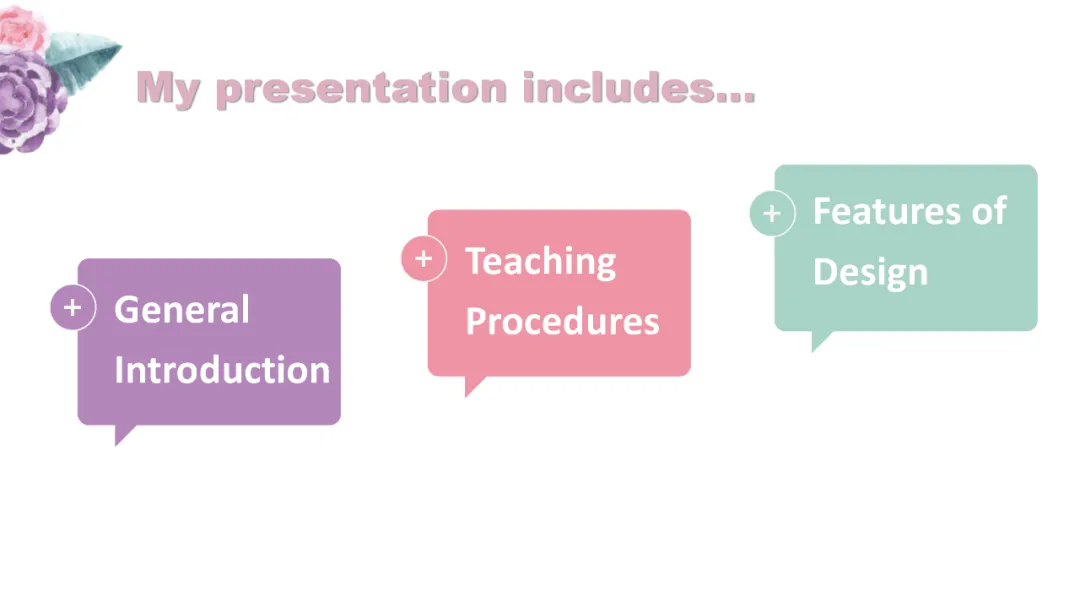 My presentation includes...

+ General Introduction

+ Teaching Procedures

+ Features of Design